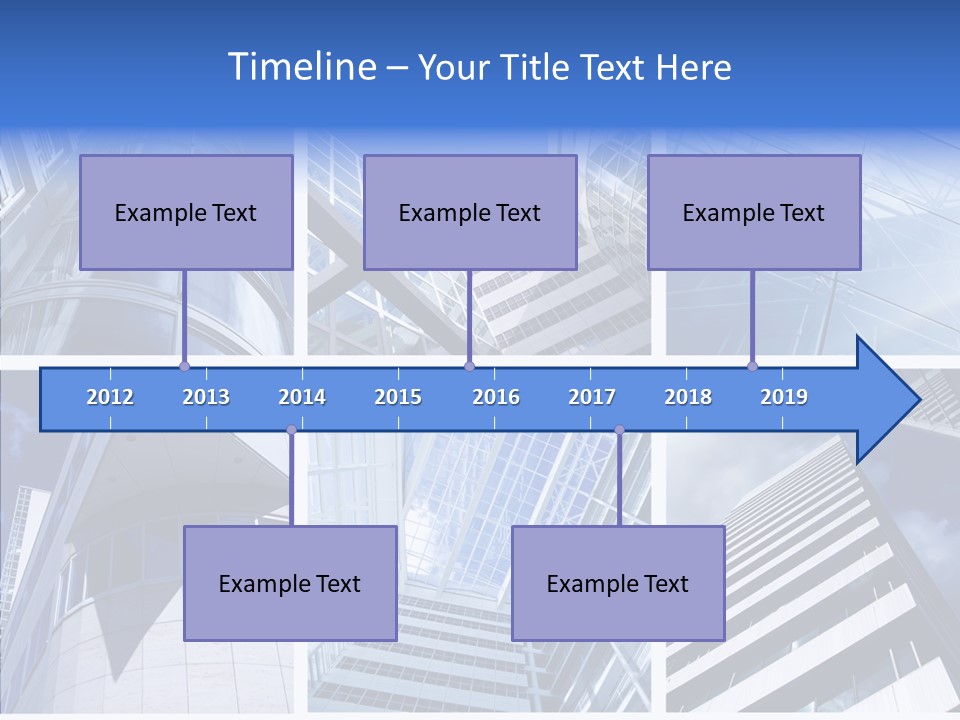 Timeline – Your Title Text Here

Example Text

Example Text

Example Text

2012 2013 2014 2015 2016 2017 2018 2019

Example Text

Example Text